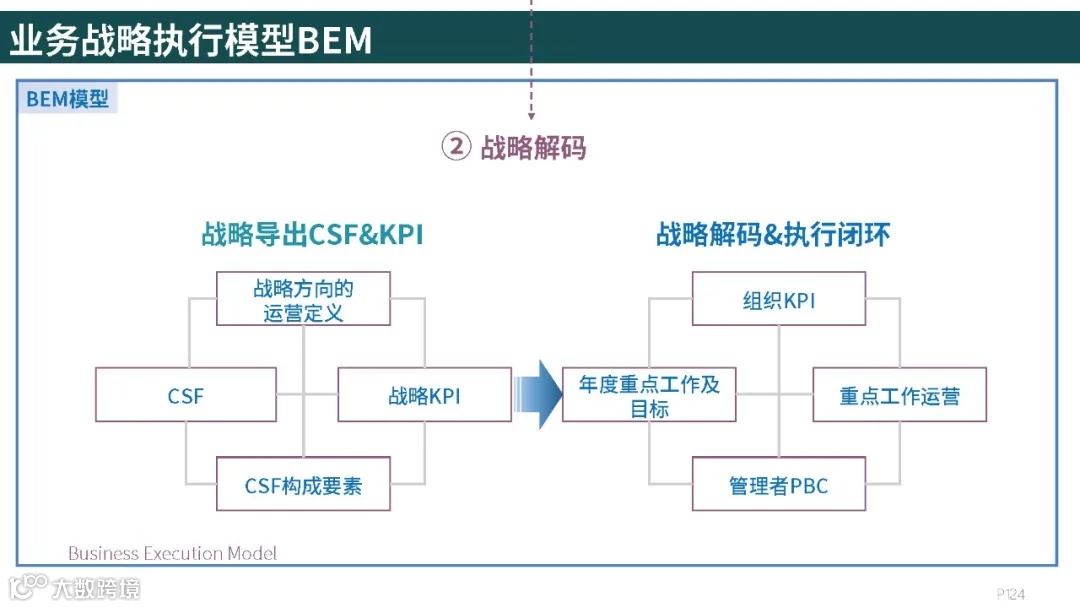 业务战略执行模型BEM

BEM模型

② 战略解码

战略导出CSF&KPI

战略方向的运营定义

CSF

战略KPI

CSF构成要素

战略解码&执行闭环

组织KPI

年度重点工作及目标

重点工作运营

管理者PBC

Business Execution Model

大数跨境

P124